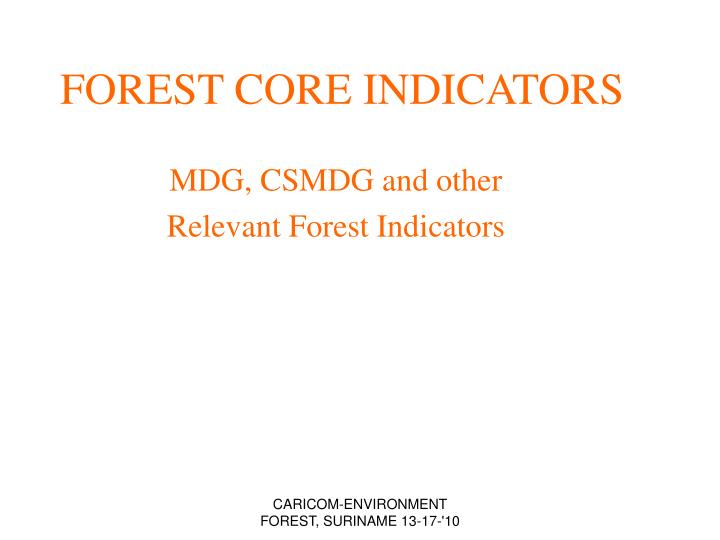 FOREST CORE INDICATORS

MDG, CSMDG and other
Relevant Forest Indicators

CARICOM-ENVIRONMENT
FOREST, SURINAME 13-17-'10